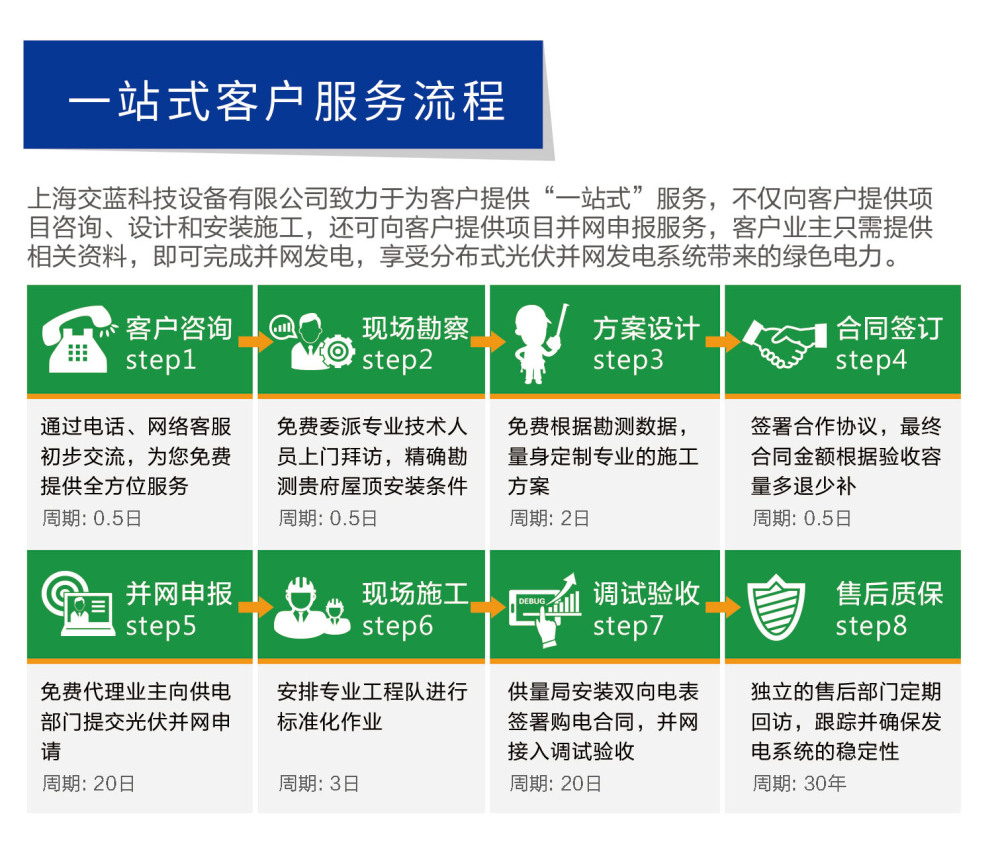 一站式客户服务流程

上海交蓝科技设备有限公司致力于为客户提供“一站式”服务，不仅向客户提供项目咨询、设计和安装施工，还可向客户提供项目并网申报服务，客户业主只需提供相关资料，即可完成并网发电，享受分布式光伏并网发电系统带来的绿色电力。

客户咨询 step1

通过电话、网络客服初步交流，为您免费提供全方位服务

周期: 0.5日

现场勘察 step2

免费委派专业技术人员上门拜访，精确勘测贵府屋顶安装条件

周期: 0.5日

方案设计 step3

免费根据勘测数据，量身定制专业的施工方案

周期: 2日

合同签订 step4

签署合作协议，最终合同金额根据验收容量多退少补

周期: 0.5日

并网申报 step5

免费代理业主向供电部门提交光伏并网申请

周期: 20日

现场施工 step6

安排专业工程队进行标准化作业

周期: 3日

DEBUG

调试验收 step7

供量局安装双向电表签署购电合同，并网接入调试验收

周期: 20日

售后质保 step8

独立的售后部门定期回访，跟踪并确保发电系统的稳定性

周期: 30年